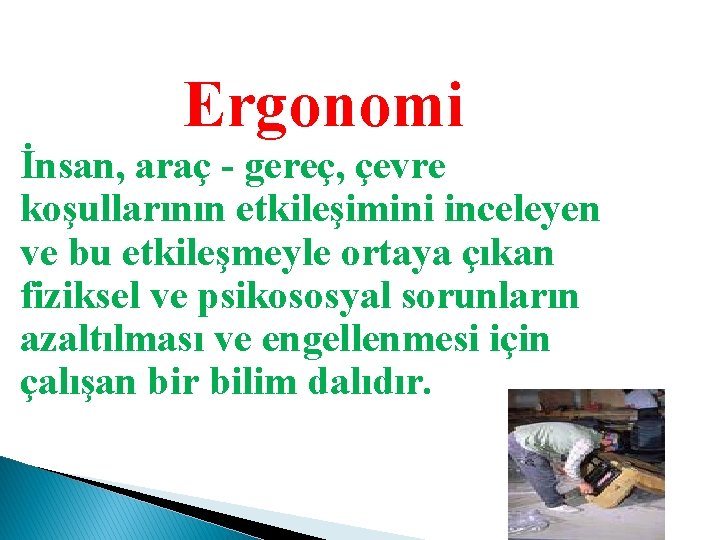 Ergonomi

İnsan, araç - gereç, çevre koşullarının etkileşimini inceleyen ve bu etkileşmeyle ortaya çıkan fiziksel ve psikososyal sorunların azaltılması ve engellenmesi için çalışan bir bilim dalıdır.